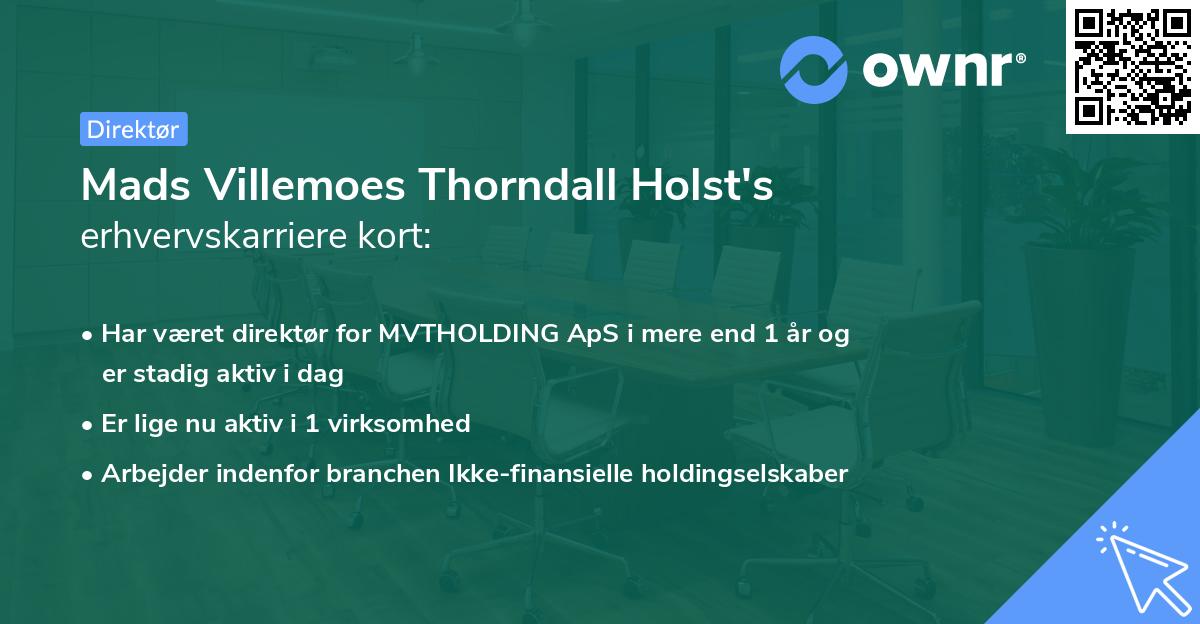 ownr®

Direktør

Mads Villemoes Thorndall Holst's
erhvervskarriere kort:

• Har været direktør for MVTHOLDING ApS i mere end 1 år og er stadig aktiv i dag
• Er lige nu aktiv i 1 virksomhed
• Arbejder indenfor branchen Ikke-finansielle holdingselskaber